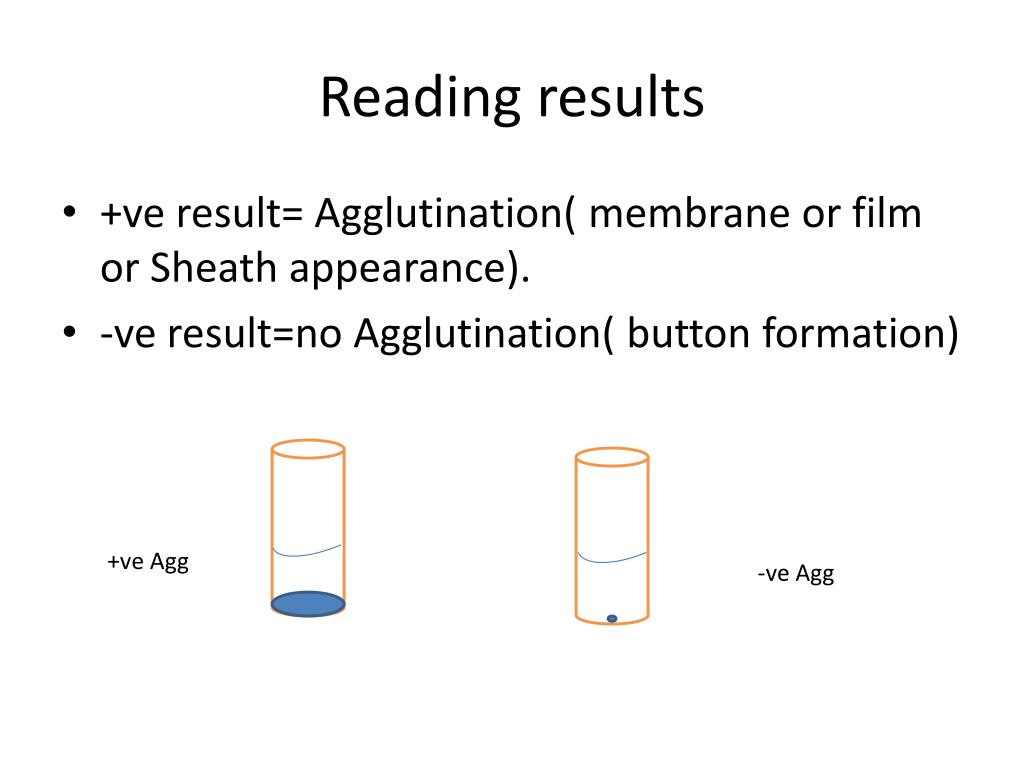 Reading results

• +ve result= Agglutination( membrane or film or Sheath appearance).
• -ve result=no Agglutination( button formation)

+ve Agg

-ve Agg